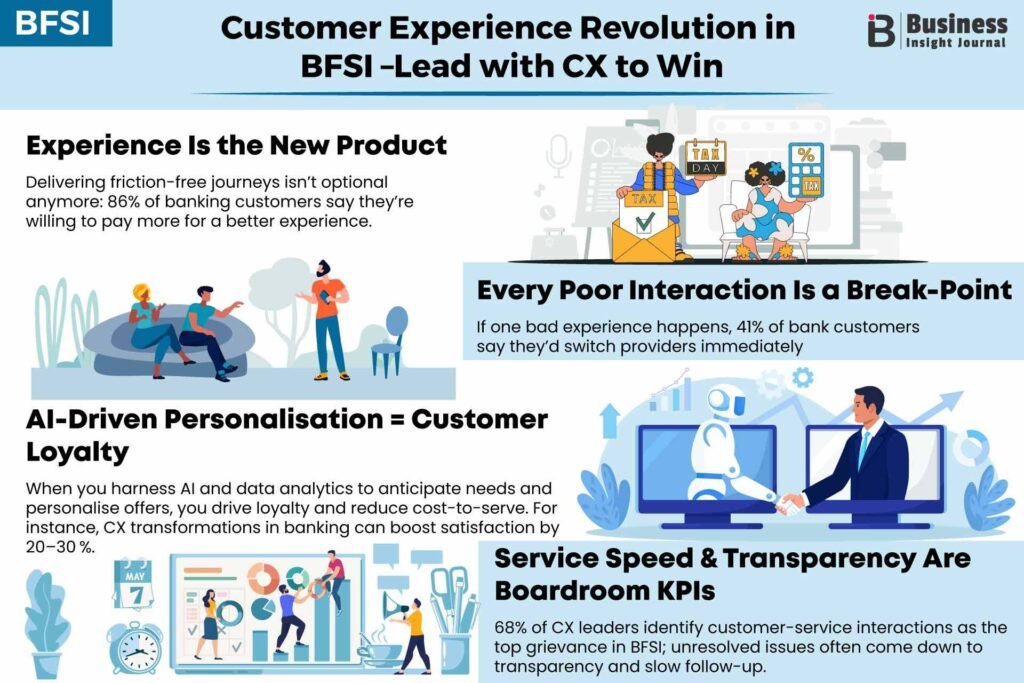 BFSI

Customer Experience Revolution in BFSI –Lead with CX to Win

Business Insight Journal

Experience Is the New Product

Delivering friction-free journeys isn't optional anymore: 86% of banking customers say they're willing to pay more for a better experience.

TAX DAY

TAX

%

TAX

Every Poor Interaction Is a Break-Point

If one bad experience happens, 41% of bank customers say they'd switch providers immediately

AI-Driven Personalisation = Customer Loyalty

When you harness AI and data analytics to anticipate needs and personalise offers, you drive loyalty and reduce cost-to-serve. For instance, CX transformations in banking can boost satisfaction by 20–30 %.

MAY 7

Service Speed & Transparency Are Boardroom KPIs

68% of CX leaders identify customer-service interactions as the top grievance in BFSI; unresolved issues often come down to transparency and slow follow-up.